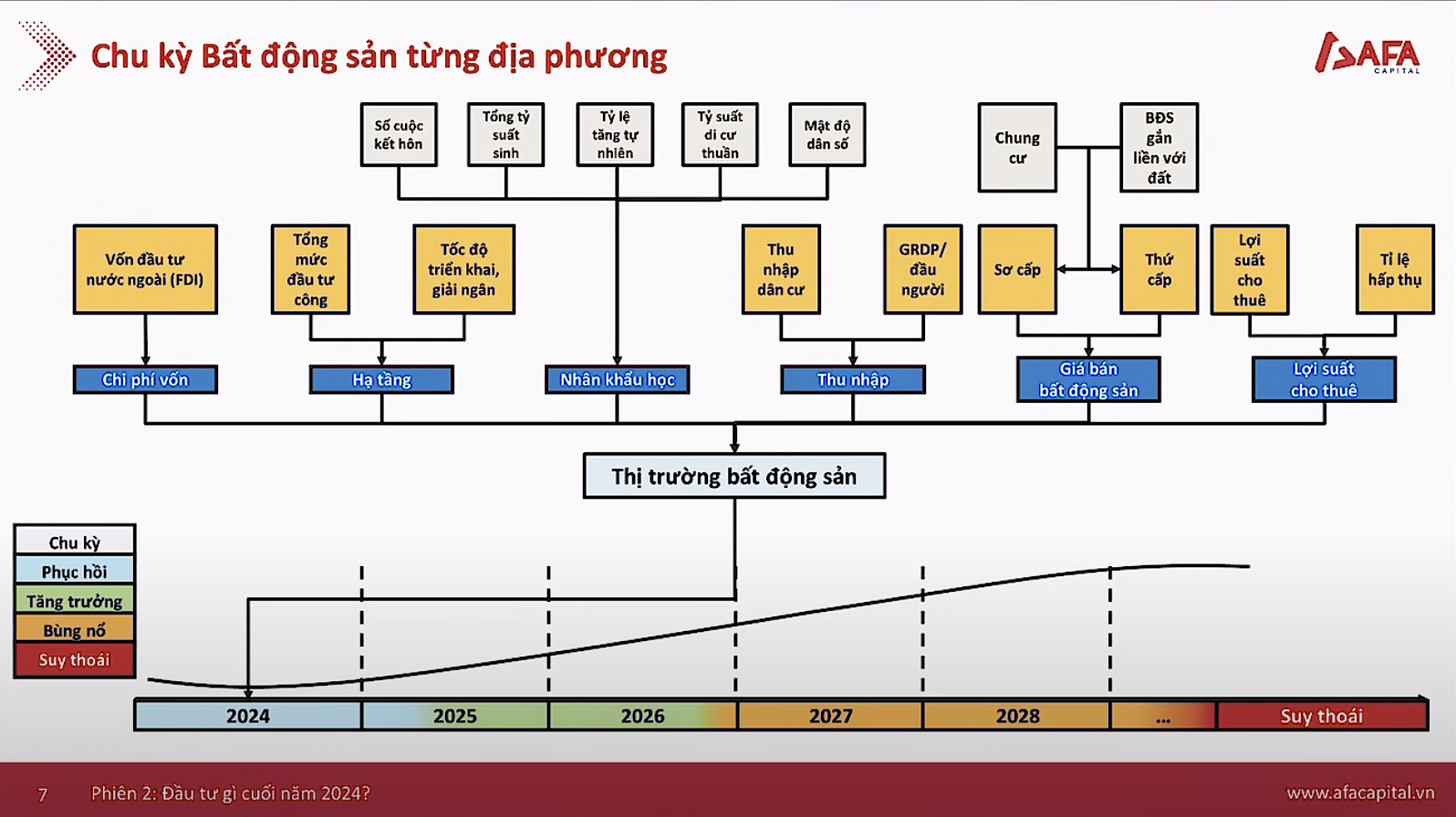 Chu kỳ Bất động sản từng địa phương

AFA CAPITAL

Số cuộc kết hôn

Tổng tỷ suất sinh

Tỷ lệ tăng tự nhiên

Tỷ suất di cư thuần

Mật độ dân số

Chung cư

BĐS gắn liền với đất

Vốn đầu tư nước ngoài (FDI)

Tổng mức đầu tư công

Tốc độ triển khai, giải ngân

Thu nhập dân cư

GRDP/ đầu người

Sơ cấp

Thứ cấp

Lợi suất cho thuê

Tỉ lệ hấp thụ

Chi phí vốn

Hạ tầng

Nhân khẩu học

Thu nhập

Giá bán bất động sản

Lợi suất cho thuê

Thị trường bất động sản

Chu kỳ
Phục hồi
Tăng trưởng
Bùng nổ
Suy thoái

2024
2025
2026
2027
2028
...
Suy thoái

7 Phiên 2: Đầu tư gì cuối năm 2024?

www.afacapital.vn